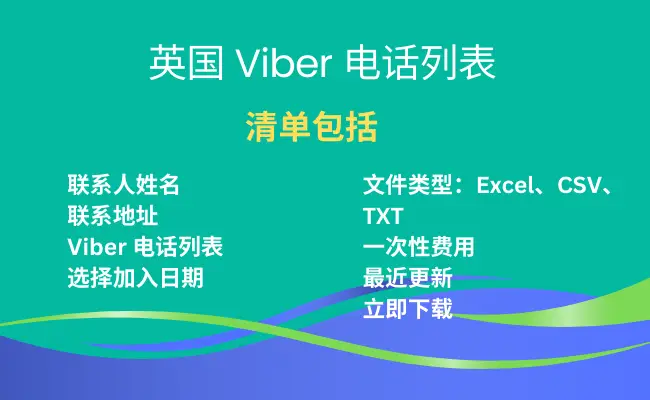 英国 Viber 电话列表

清单包括

联系人姓名
联系地址
Viber 电话列表
选择加入日期

文件类型：Excel、CSV、TXT
一次性费用
最近更新
立即下载